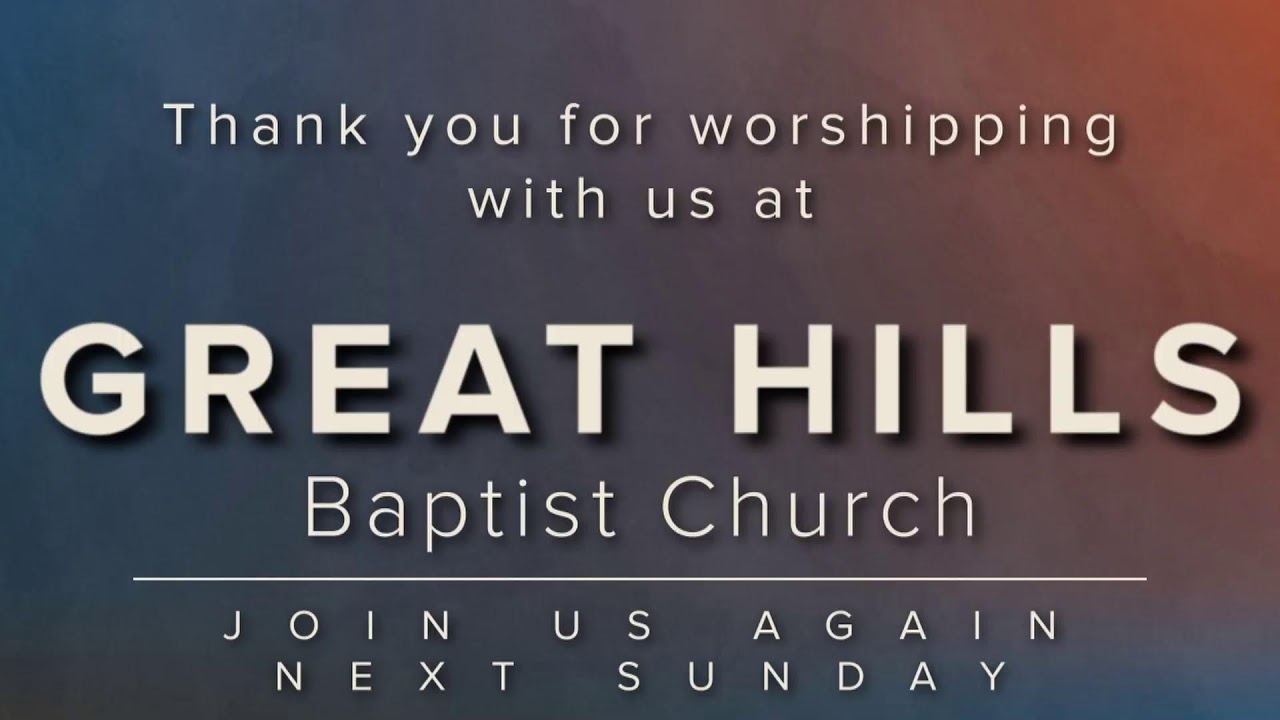 Thank you for worshipping with us at

GREAT HILLS
Baptist Church

JOIN US AGAIN
NEXT SUNDAY